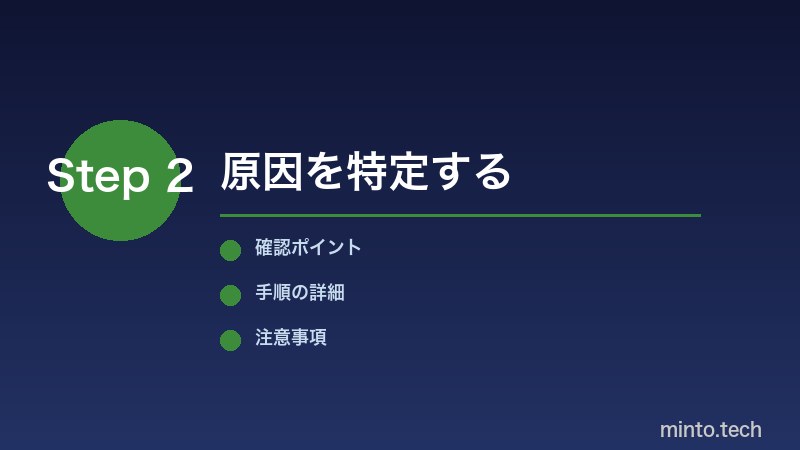 Step 2 原因を特定する

確認ポイント

手順の詳細

注意事項

minto.tech